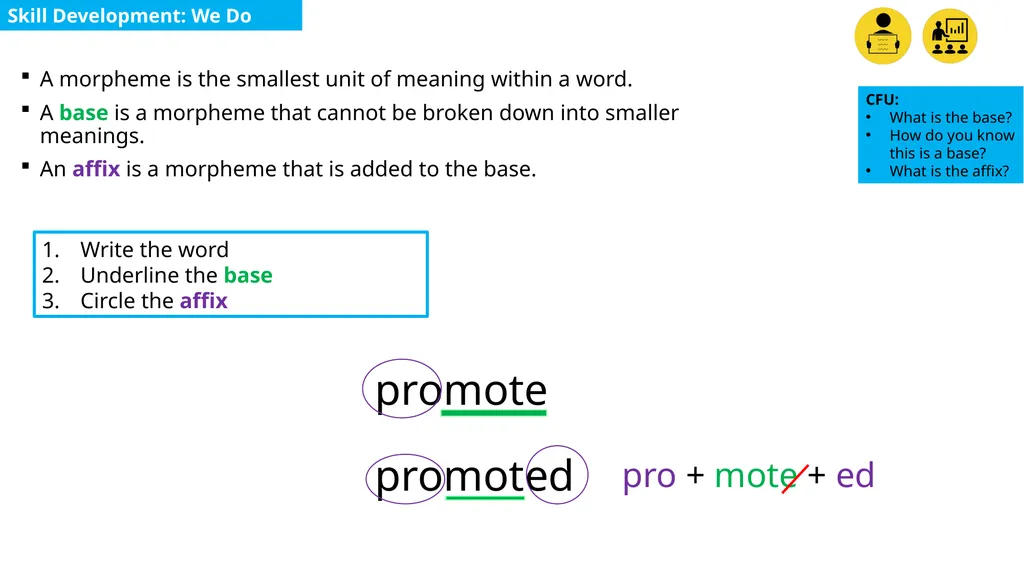 Skill Development: We Do

▪ A morpheme is the smallest unit of meaning within a word.
▪ A base is a morpheme that cannot be broken down into smaller meanings.
▪ An affix is a morpheme that is added to the base.

CFU:
• What is the base?
• How do you know this is a base?
• What is the affix?

1. Write the word
2. Underline the base
3. Circle the affix

promote

promoted

pro + mote + ed